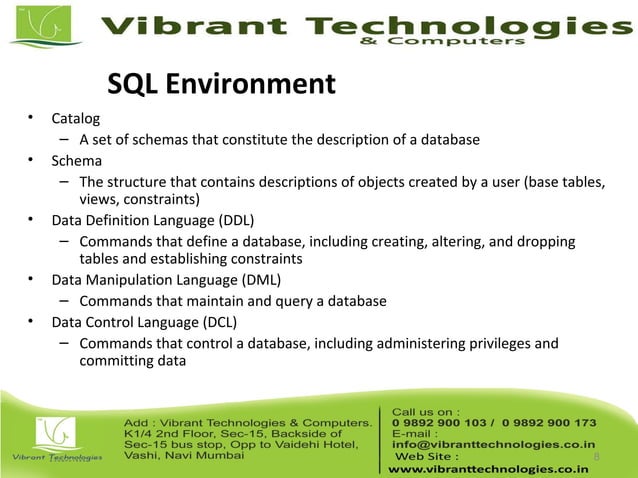 Vibrant Technologies
& Computers

SQL Environment

• Catalog
– A set of schemas that constitute the description of a database
• Schema
– The structure that contains descriptions of objects created by a user (base tables, views, constraints)
• Data Definition Language (DDL)
– Commands that define a database, including creating, altering, and dropping tables and establishing constraints
• Data Manipulation Language (DML)
– Commands that maintain and query a database
• Data Control Language (DCL)
– Commands that control a database, including administering privileges and committing data

Vibrant Technologies

Add : Vibrant Technologies & Computers. K1/4 2nd Floor, Sec-15, Backside of Sec-15 bus stop, Opp to Vaidehi Hotel, Vashi, Navi Mumbai

Call us on :
0 9892 900 103 / 0 9892 900 173
E-mail :
info@vibranttechnologies.co.in
Web Site :
www.vibranttechnologies.co.in

8